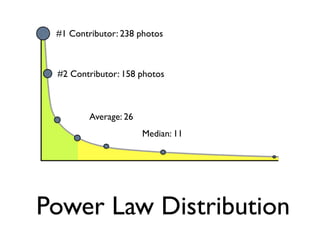 #1 Contributor: 238 photos

#2 Contributor: 158 photos

Average: 26

Median: 11

Power Law Distribution